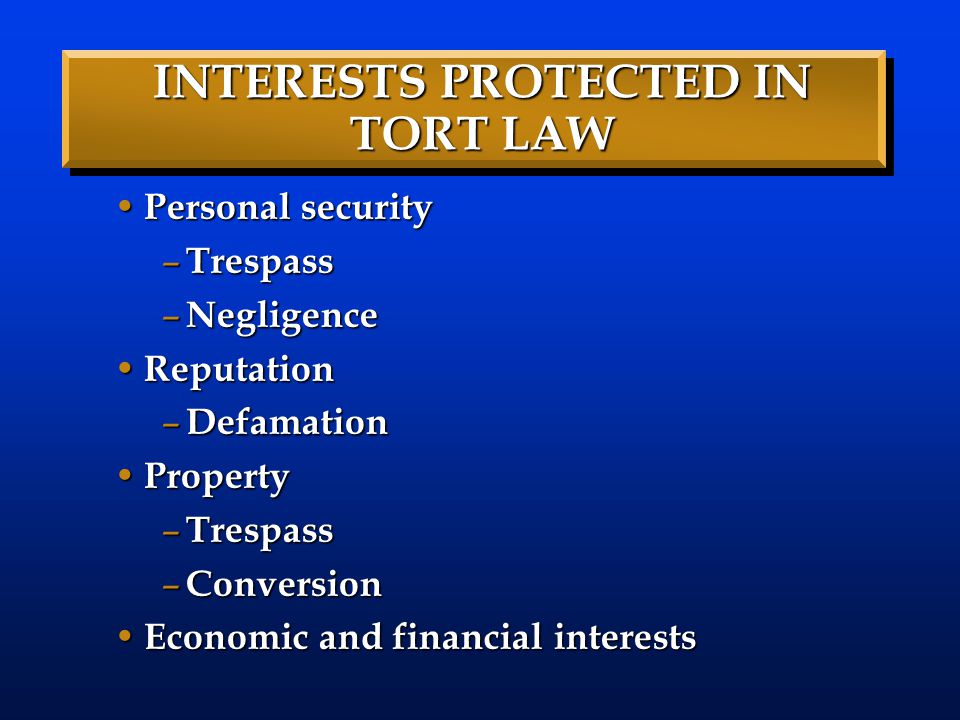 INTERESTS PROTECTED IN TORT LAW

• Personal security
– Trespass
– Negligence
• Reputation
– Defamation
• Property
– Trespass
– Conversion
• Economic and financial interests